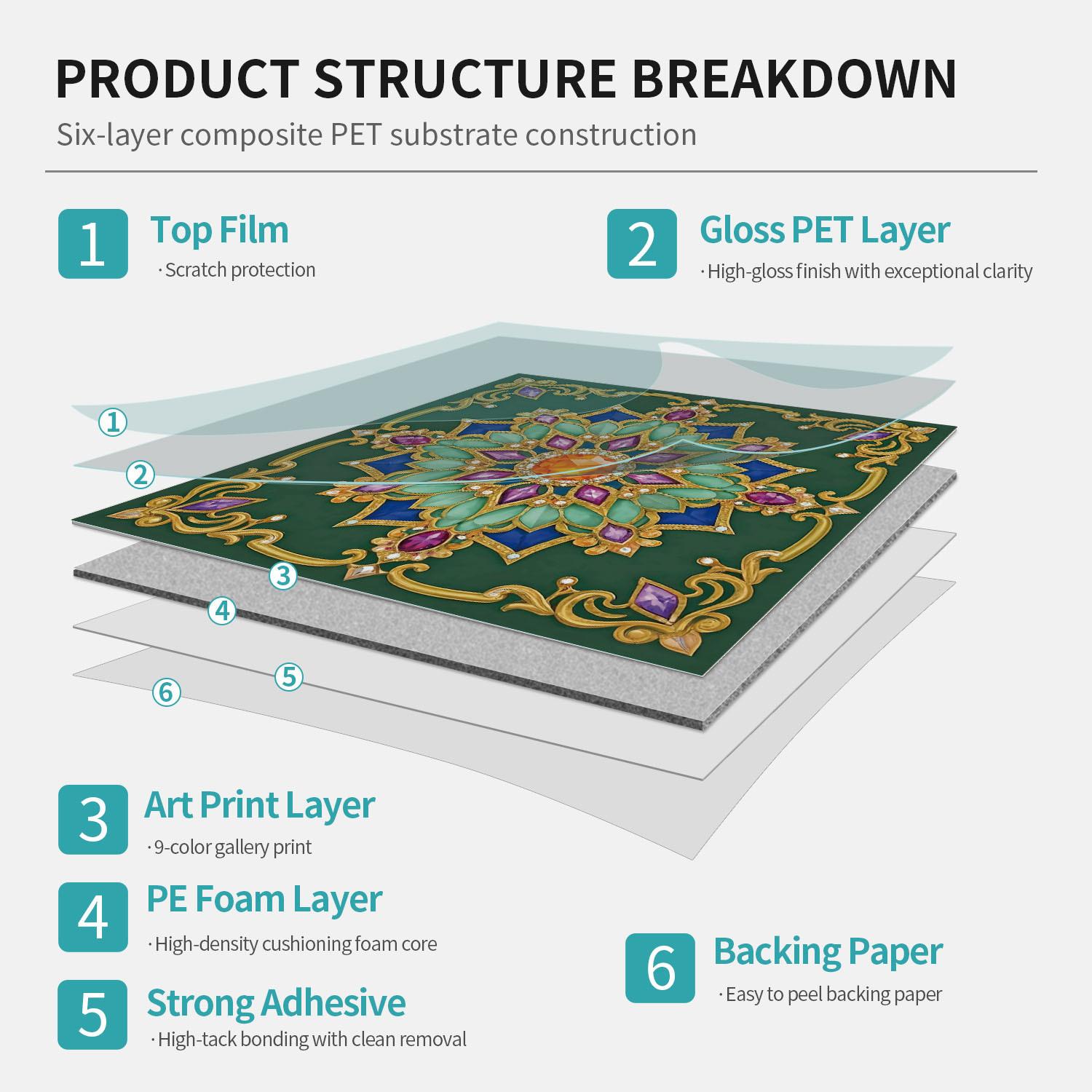 PRODUCT STRUCTURE BREAKDOWN

Six-layer composite PET substrate construction

1 Top Film
· Scratch protection

2 Gloss PET Layer
· High-gloss finish with exceptional clarity

①
②
③
④
⑤
⑥

3 Art Print Layer
· 9-color gallery print

4 PE Foam Layer
· High-density cushioning foam core

5 Strong Adhesive
· High-tack bonding with clean removal

6 Backing Paper
· Easy to peel backing paper